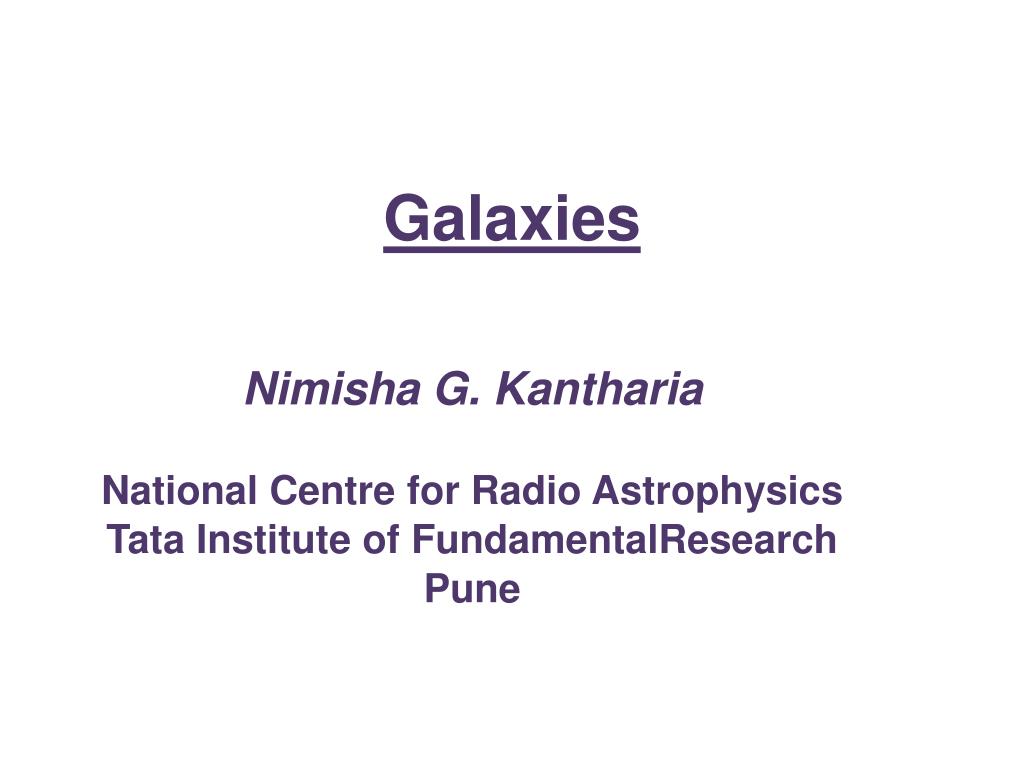 Galaxies

Nimisha G. Kantharia

National Centre for Radio Astrophysics
Tata Institute of FundamentalResearch
Pune